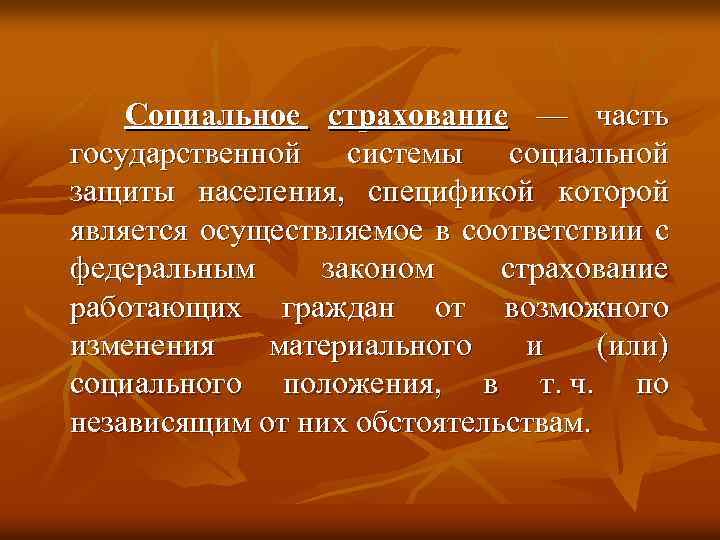 Социальное страхование — часть государственной системы социальной защиты населения, спецификой которой является осуществляемое в соответствии с федеральным законом страхование работающих граждан от возможного изменения материального и (или) социального положения, в т. ч. по независящим от них обстоятельствам.